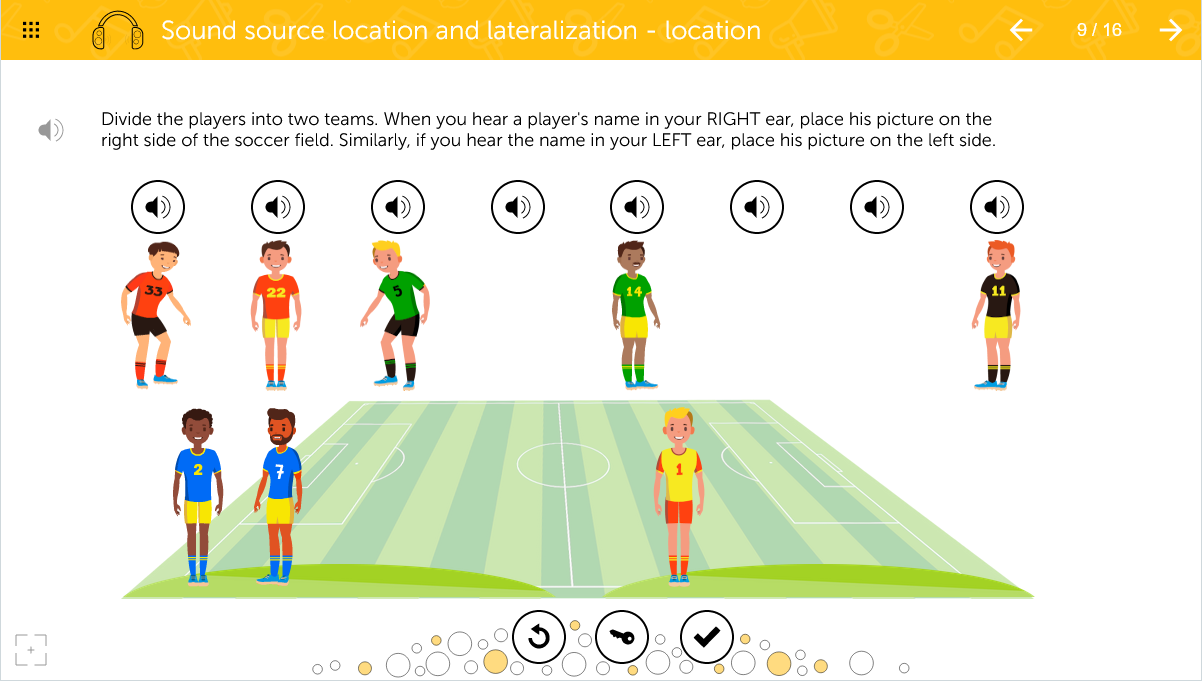 Sound source location and lateralization - location

9 / 16

Divide the players into two teams. When you hear a player's name in your RIGHT ear, place his picture on the right side of the soccer field. Similarly, if you hear the name in your LEFT ear, place his picture on the left side.

33

22

5

14

11

2

7

1